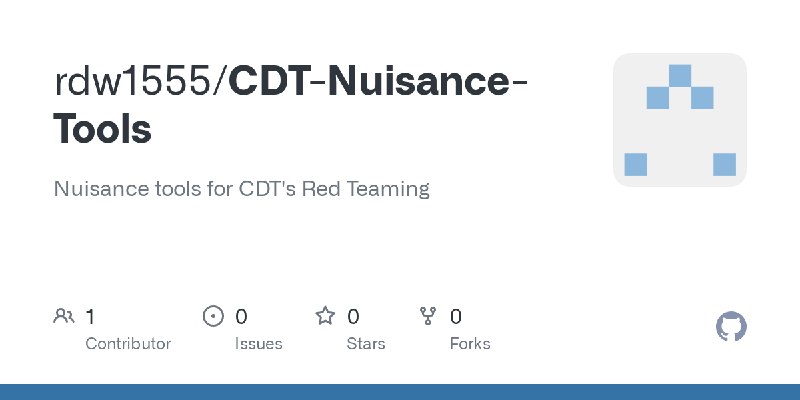 rdw1555/CDT-Nuisance-Tools

Nuisance tools for CDT's Red Teaming

1 Contributor

0 Issues

0 Stars

0 Forks